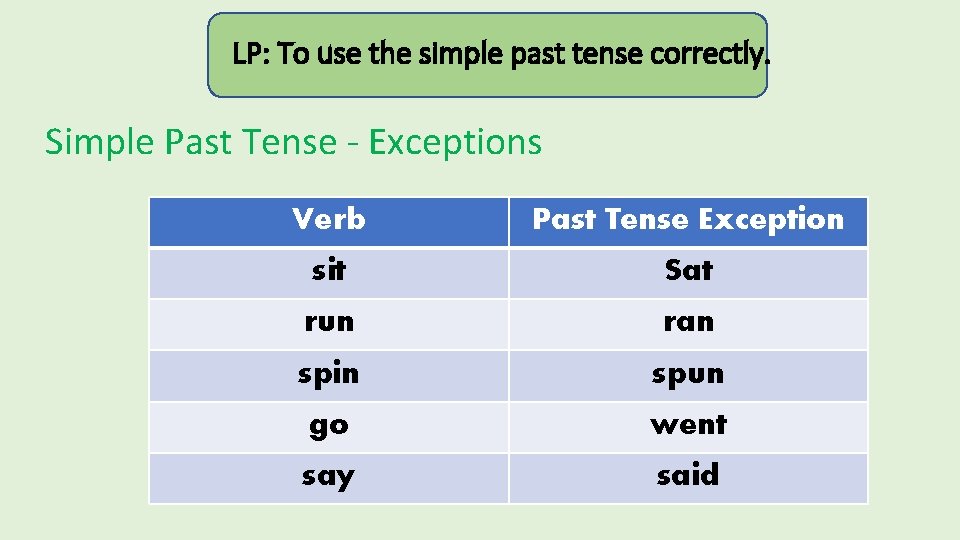 LP: To use the simple past tense correctly.

Simple Past Tense - Exceptions

| Verb | Past Tense Exception |
|---|---|
| sit | Sat |
| run | ran |
| spin | spun |
| go | went |
| say | said |